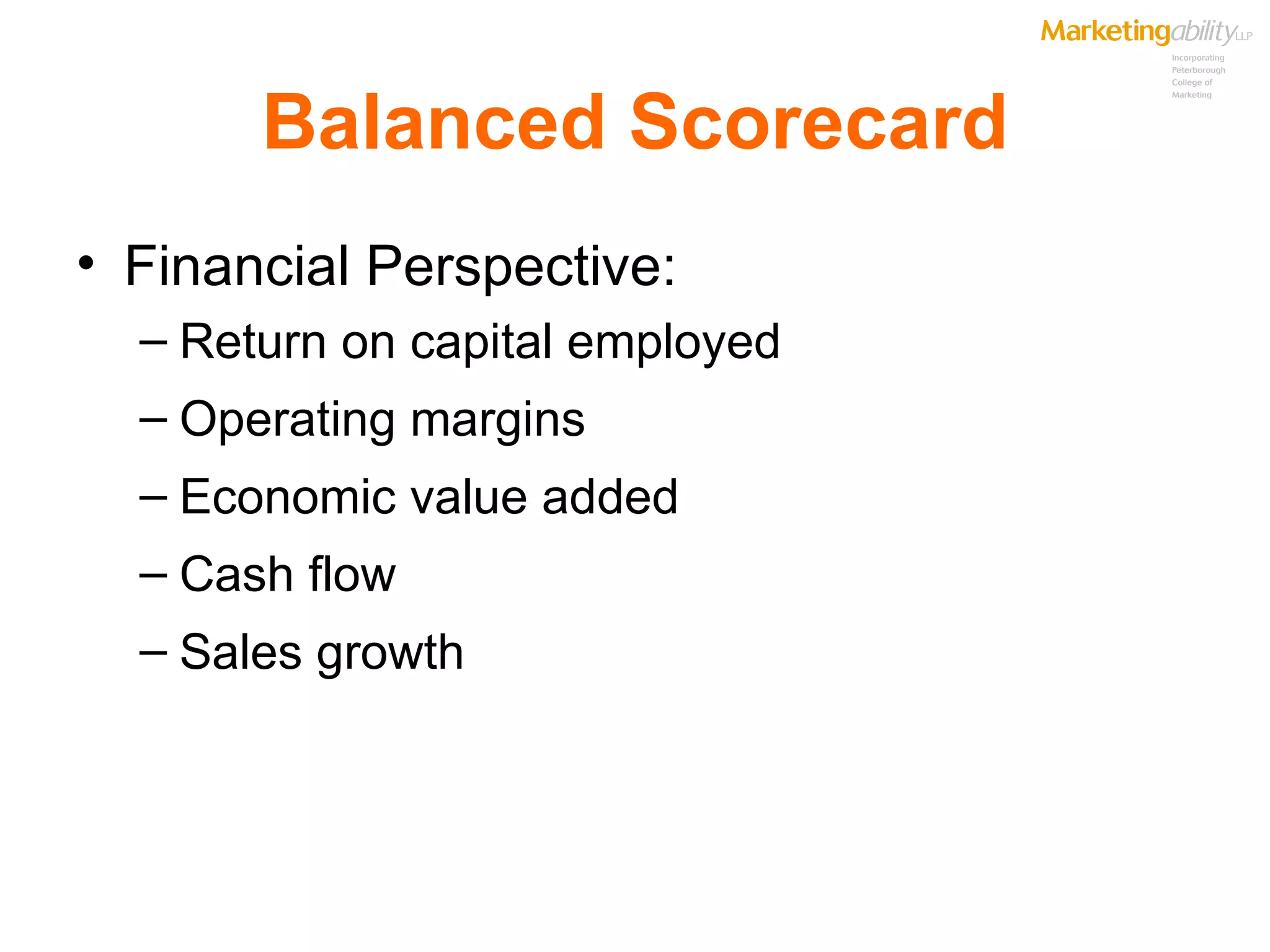 Marketingability LLP
Incorporating Peterborough College of Marketing

Balanced Scorecard

• Financial Perspective:
– Return on capital employed
– Operating margins
– Economic value added
– Cash flow
– Sales growth